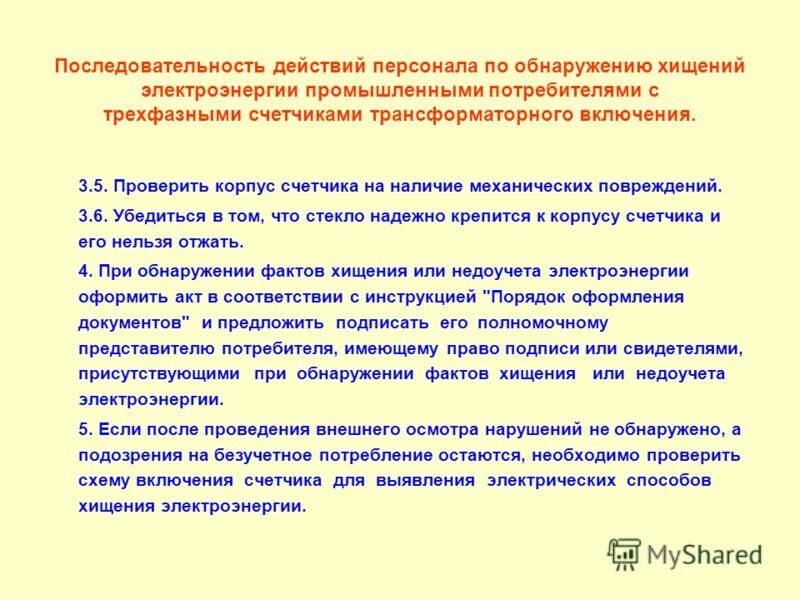 Последовательность действий персонала по обнаружению хищений электроэнергии промышленными потребителями с трехфазными счетчиками трансформаторного включения.

3.5. Проверить корпус счетчика на наличие механических повреждений.

3.6. Убедиться в том, что стекло надежно крепится к корпусу счетчика и его нельзя отжать.

4. При обнаружении фактов хищения или недоучета электроэнергии оформить акт в соответствии с инструкцией "Порядок оформления документов" и предложить подписать его полномочному представителю потребителя, имеющему право подписи или свидетелями, присутствующими при обнаружении фактов хищения или недоучета электроэнергии.

5. Если после проведения внешнего осмотра нарушений не обнаружено, а подозрения на безучетное потребление остаются, необходимо проверить схему включения счетчика для выявления электрических способов хищения электроэнергии.

MyShared